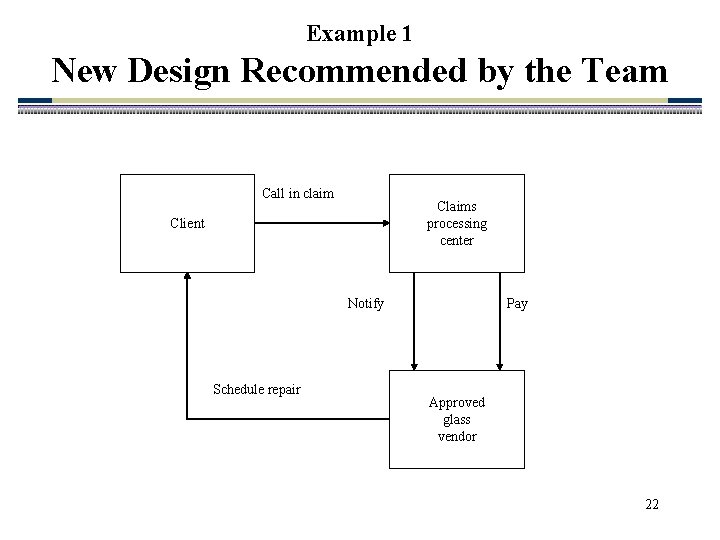 Example 1
New Design Recommended by the Team

Client

Call in claim

Claims processing center

Notify

Pay

Schedule repair

Approved glass vendor

22